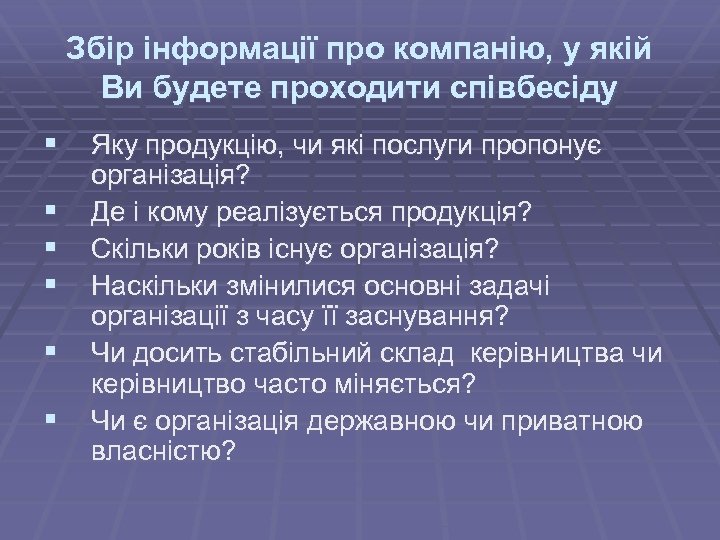 Збір інформації про компанію, у якій Ви будете проходити співбесіду

▪ Яку продукцію, чи які послуги пропонує організація?
▪ Де і кому реалізується продукція?
▪ Скільки років існує організація?
▪ Наскільки змінилися основні задачі організації з часу її заснування?
▪ Чи досить стабільний склад керівництва чи керівництво часто міняється?
▪ Чи є організація державною чи приватною власністю?